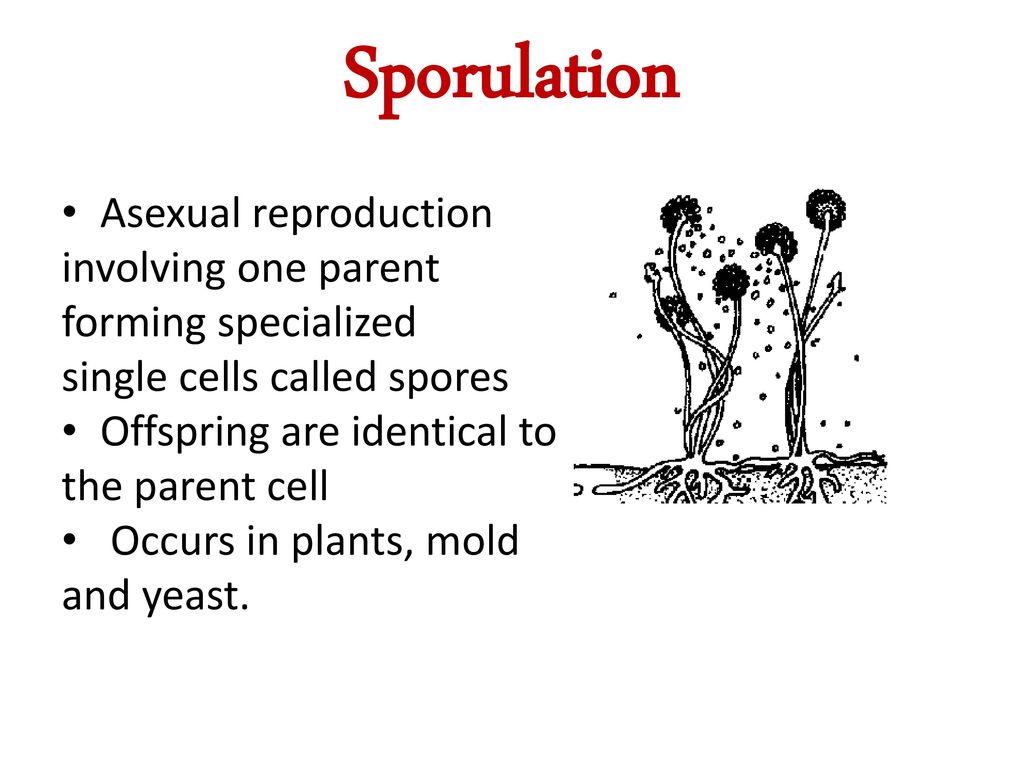 Sporulation

• Asexual reproduction involving one parent forming specialized single cells called spores
• Offspring are identical to the parent cell
• Occurs in plants, mold and yeast.